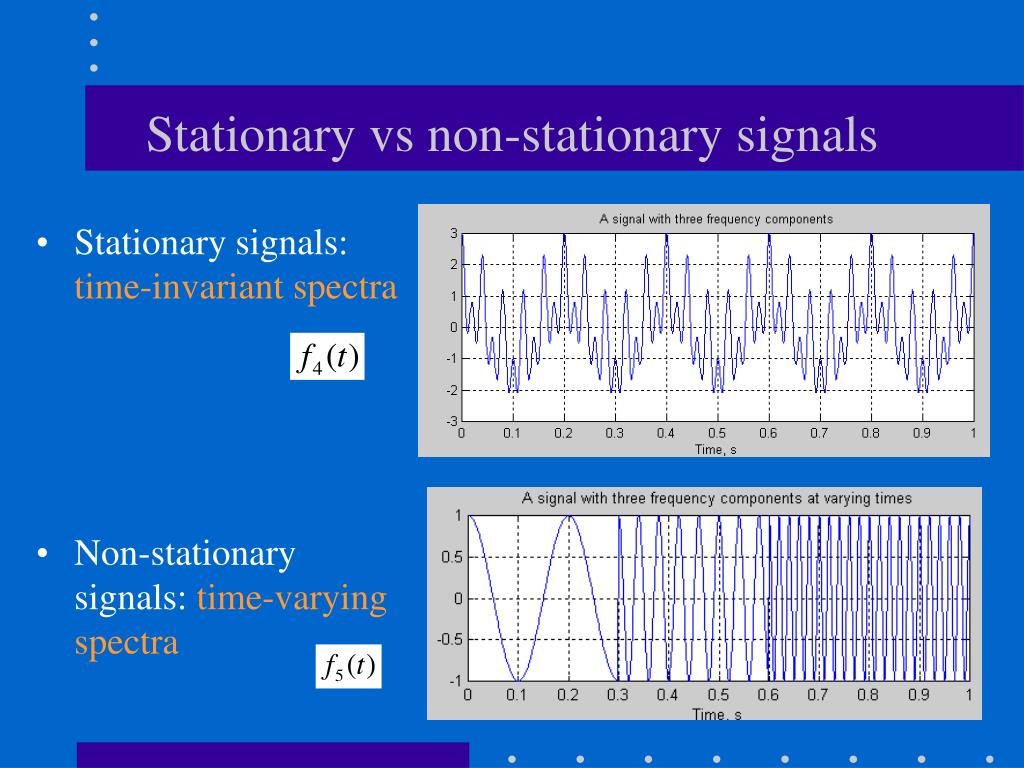 Stationary vs non-stationary signals

• Stationary signals: time-invariant spectra

$f_4(t)$

A signal with three frequency components

3
2
1
0
-1
-2
-3
0 0.1 0.2 0.3 0.4 0.5 0.6 0.7 0.8 0.9 1
Time, s

• Non-stationary signals: time-varying spectra

$f_5(t)$

A signal with three frequency components at varying times

1
0.5
0
-0.5
-1
0 0.1 0.2 0.3 0.4 0.5 0.6 0.7 0.8 0.9 1
Time, s